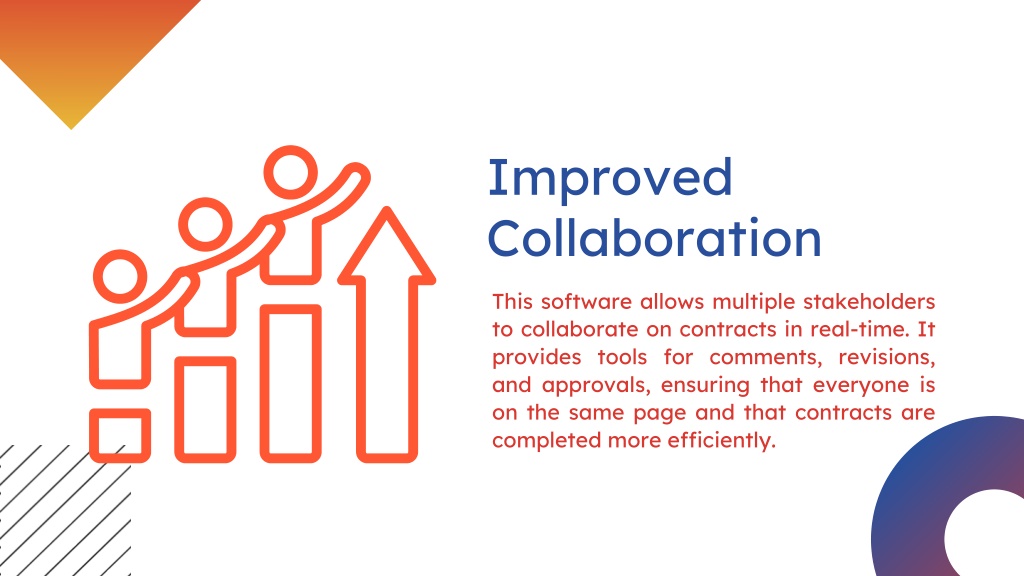 Improved Collaboration

This software allows multiple stakeholders to collaborate on contracts in real-time. It provides tools for comments, revisions, and approvals, ensuring that everyone is on the same page and that contracts are completed more efficiently.